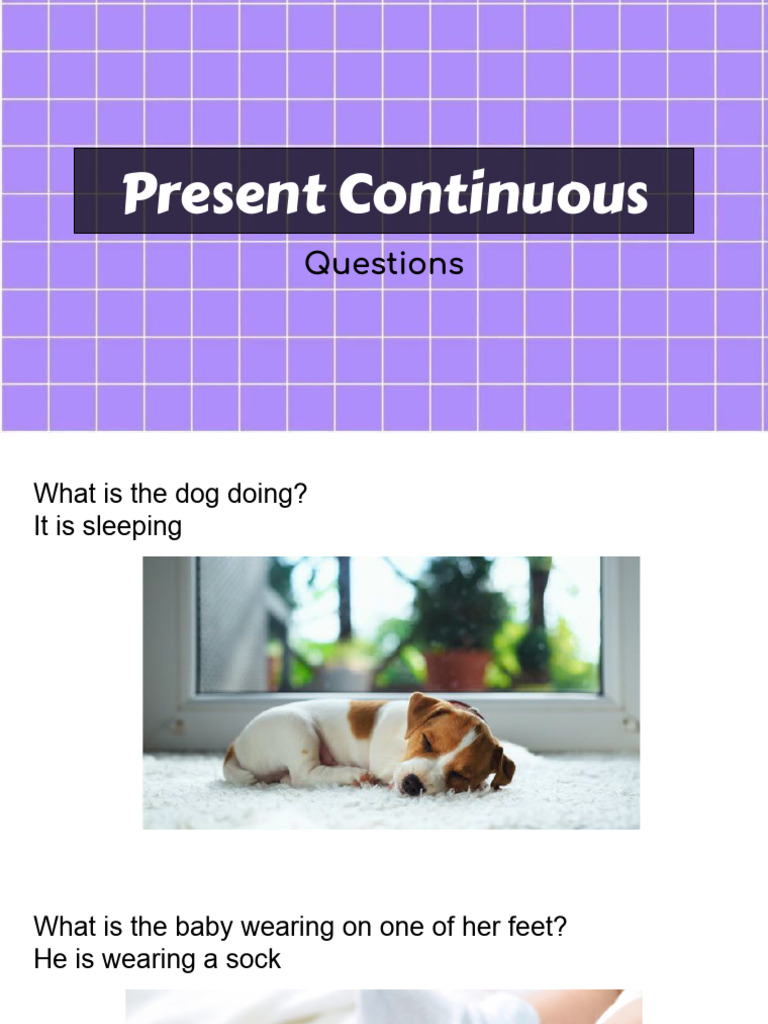 Present Continuous

Questions

What is the dog doing?
It is sleeping

What is the baby wearing on one of her feet?
He is wearing a sock